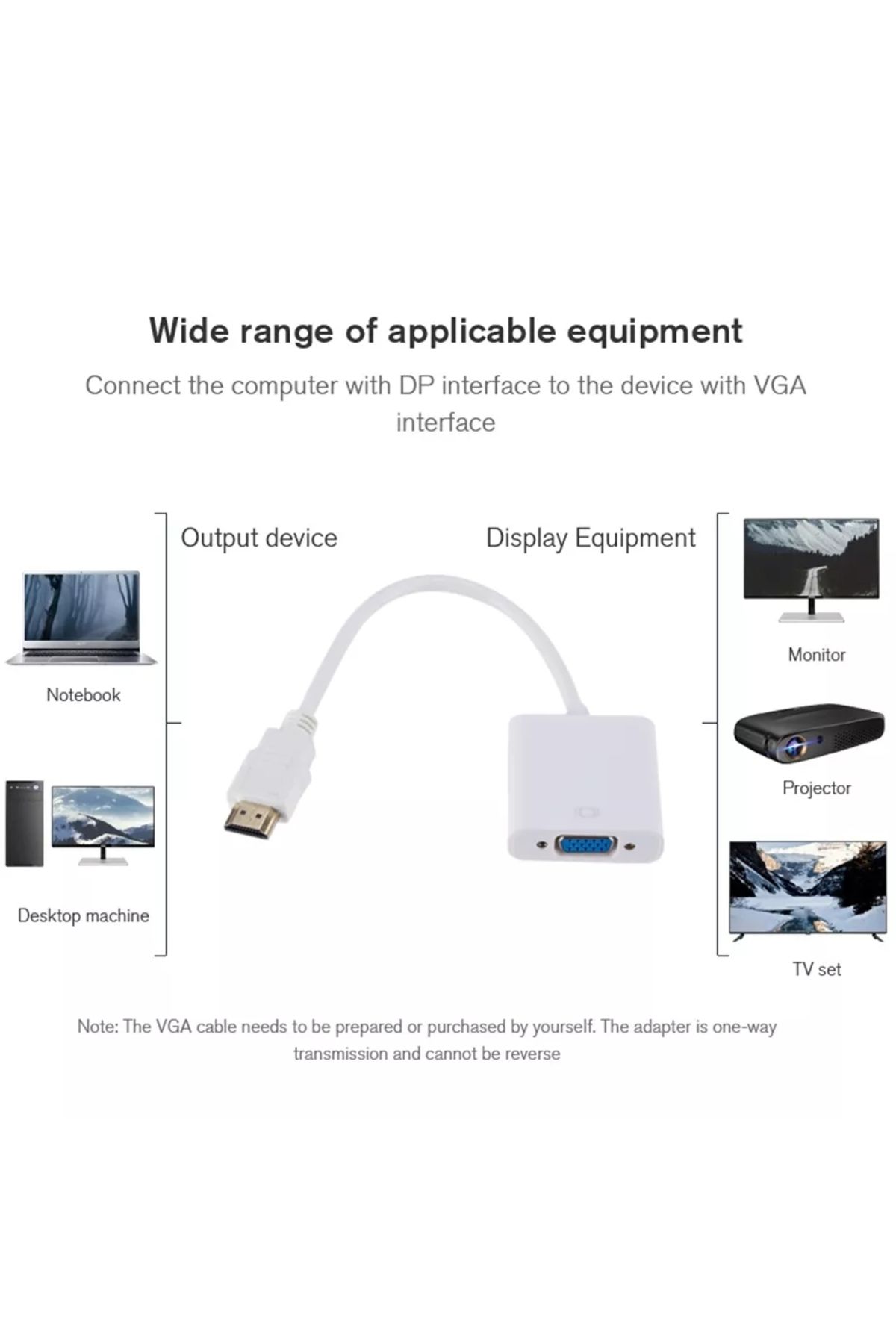 Wide range of applicable equipment

Connect the computer with DP interface to the device with VGA interface

Output device

Display Equipment

Notebook

Desktop machine

Monitor

Projector

TV set

Note: The VGA cable needs to be prepared or purchased by yourself. The adapter is one-way transmission and cannot be reverse